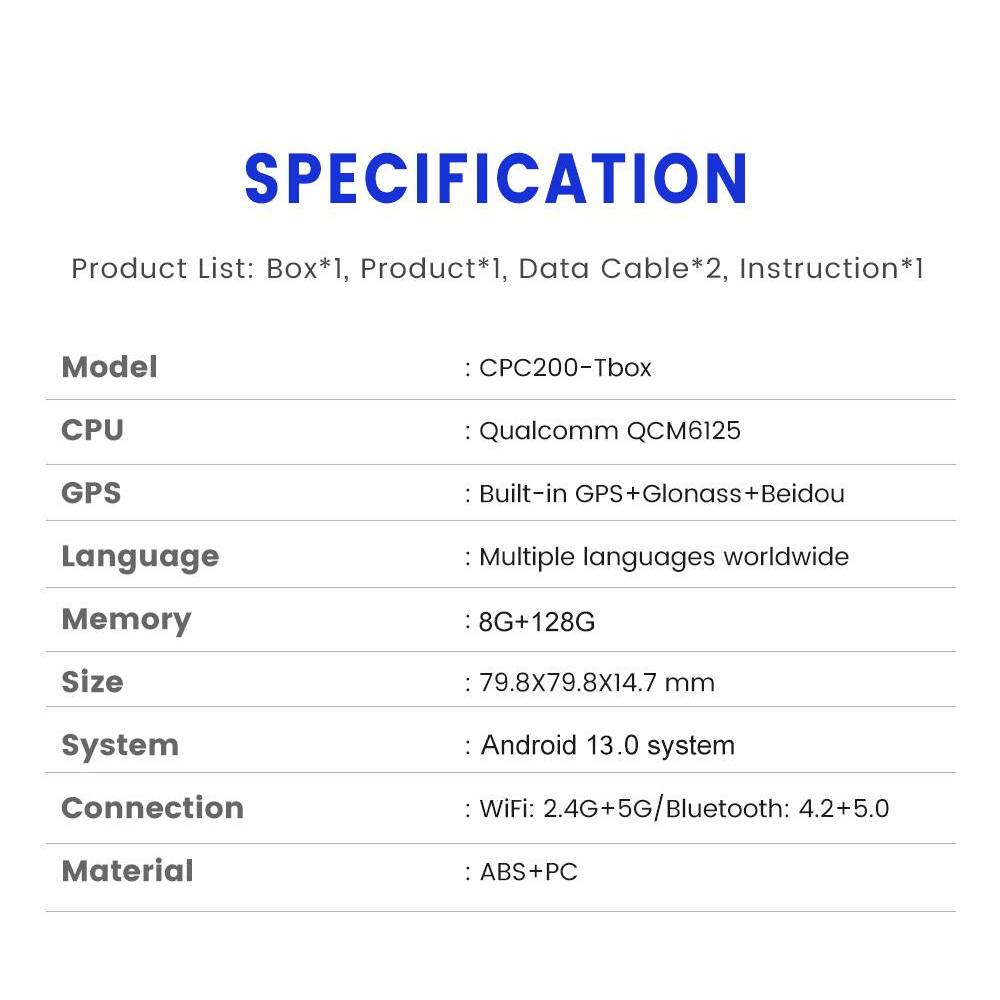 SPECIFICATION

Product List: Box*1, Product*1, Data Cable*2, Instruction*1

| Model | : CPC200-Tbox |
|---|---|
| CPU | : Qualcomm QCM6125 |
| GPS | : Built-in GPS+Glonass+Beidou |
| Language | : Multiple languages worldwide |
| Memory | : 8G+128G |
| Size | : 79.8X79.8X14.7 mm |
| System | : Android 13.0 system |
| Connection | : WiFi: 2.4G+5G/Bluetooth: 4.2+5.0 |
| Material | : ABS+PC |